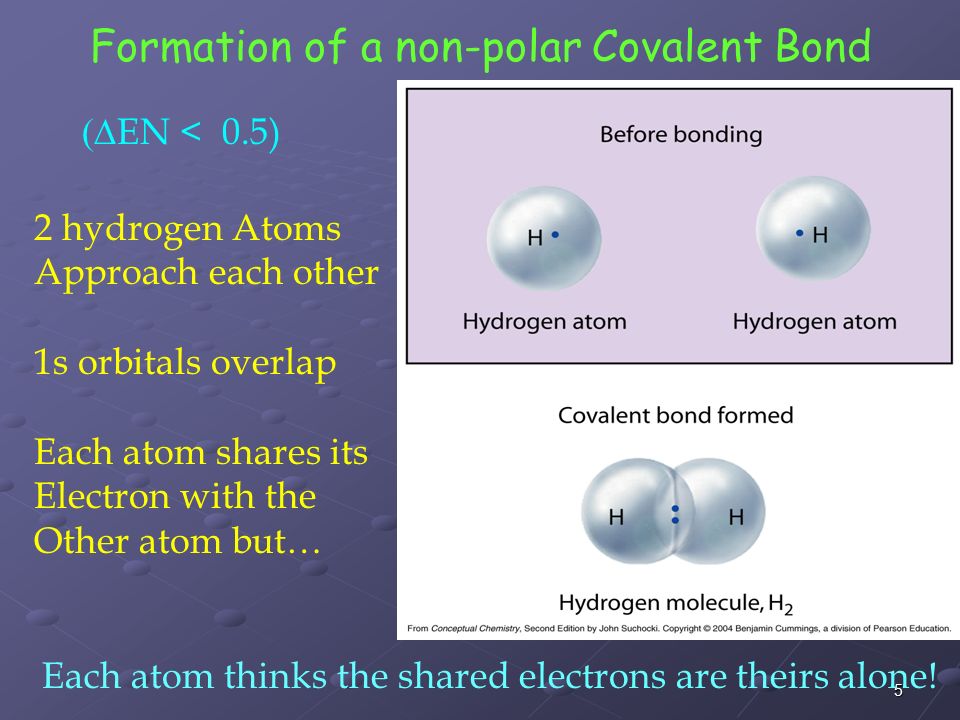 Formation of a non-polar Covalent Bond

($\Delta$EN < 0.5)

2 hydrogen Atoms Approach each other

1s orbitals overlap

Each atom shares its Electron with the Other atom but…

Before bonding

H

H

Hydrogen atom

Hydrogen atom

Covalent bond formed

H

H

Hydrogen molecule, $H_2$

From Conceptual Chemistry, Second Edition by John Suchocki. Copyright © 2004 Benjamin Cummings, a division of Pearson Education.

Each atom thinks the shared electrons are theirs alone!

5